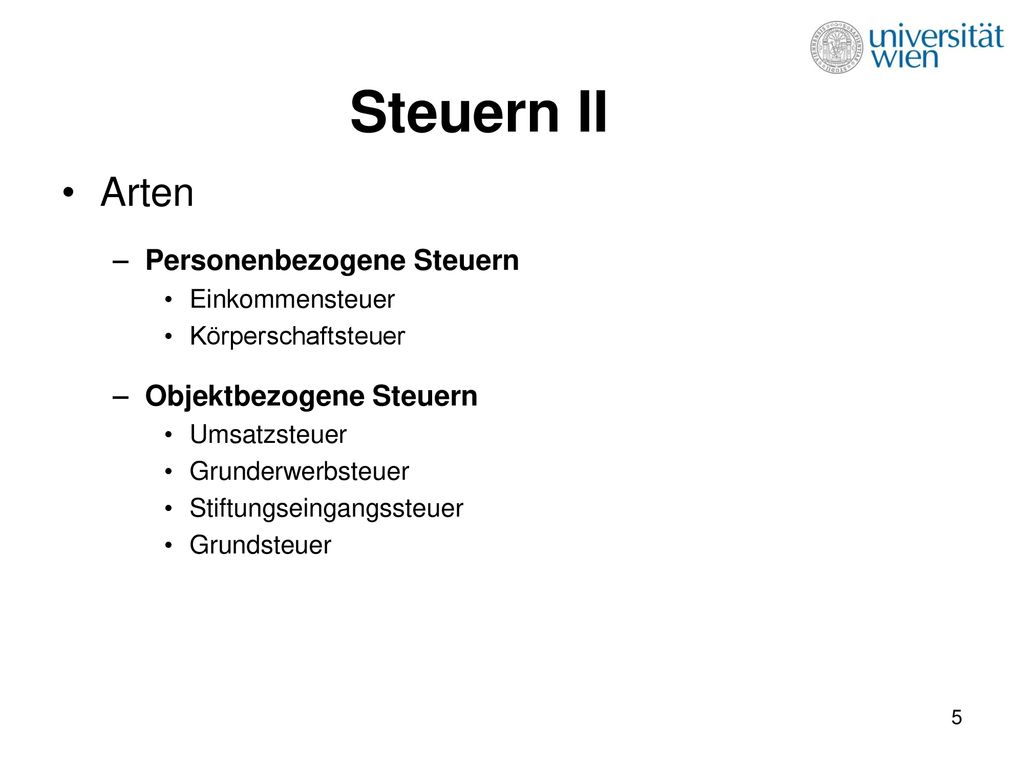 universität wien

Steuern II

• Arten

– Personenbezogene Steuern
• Einkommensteuer
• Körperschaftsteuer

– Objektbezogene Steuern
• Umsatzsteuer
• Grunderwerbsteuer
• Stiftungseingangssteuer
• Grundsteuer

5